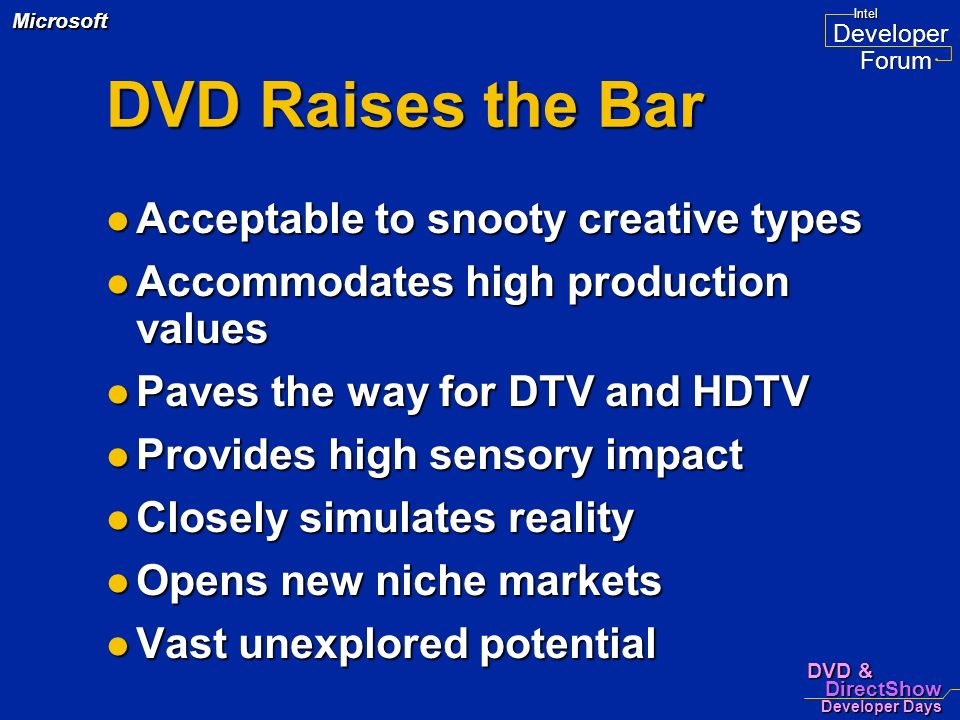 Microsoft

Intel Developer Forum

DVD Raises the Bar

- Acceptable to snooty creative types
- Accommodates high production values
- Paves the way for DTV and HDTV
- Provides high sensory impact
- Closely simulates reality
- Opens new niche markets
- Vast unexplored potential

DVD & DirectShow Developer Days